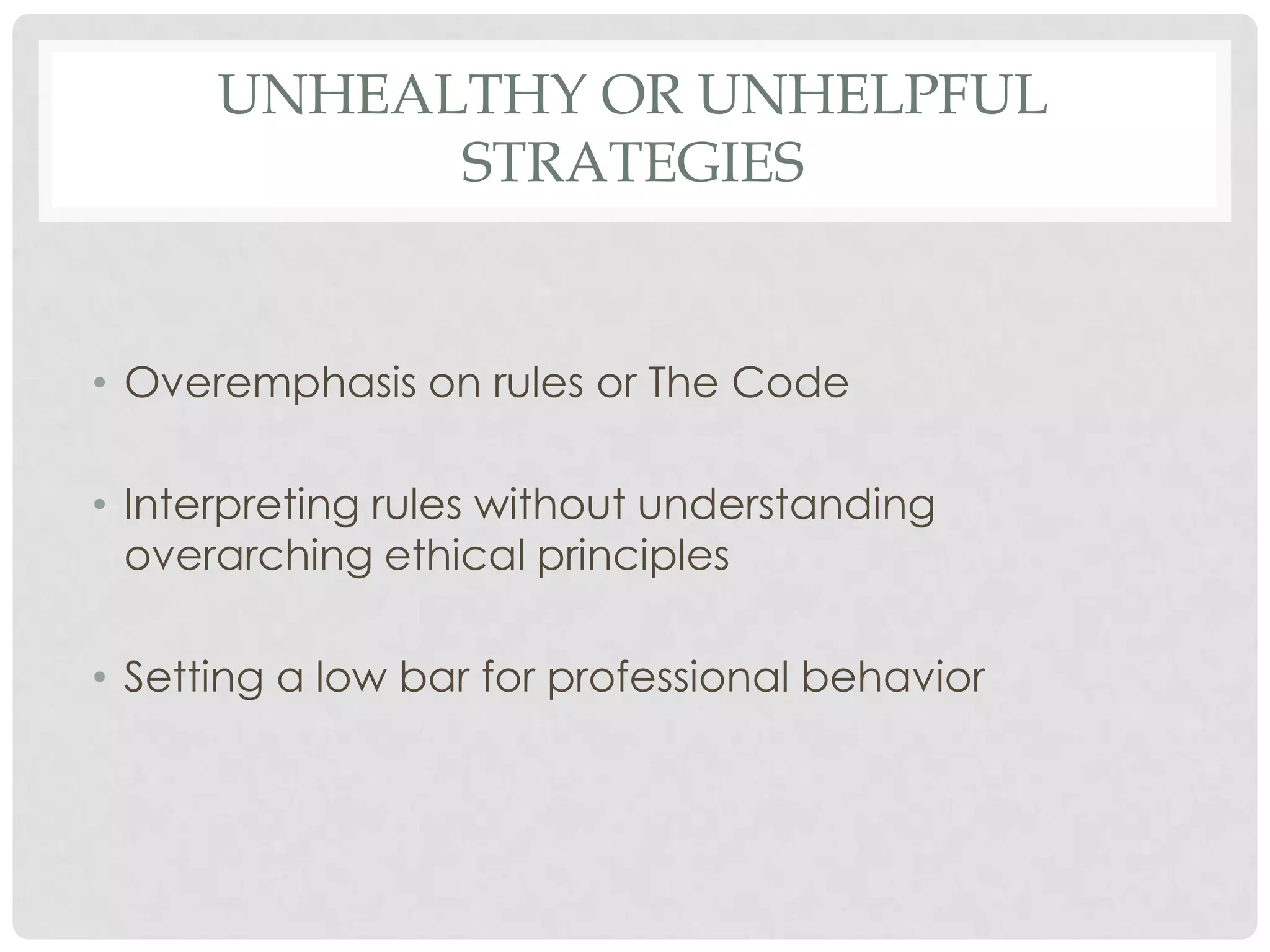 UNHEALTHY OR UNHELPFUL STRATEGIES

• Overemphasis on rules or The Code

• Interpreting rules without understanding overarching ethical principles

• Setting a low bar for professional behavior